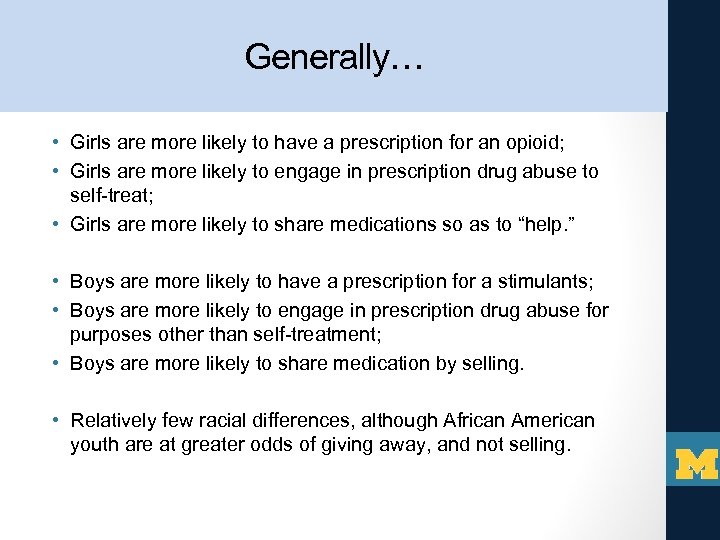 Generally…

• Girls are more likely to have a prescription for an opioid;
• Girls are more likely to engage in prescription drug abuse to self-treat;
• Girls are more likely to share medications so as to “help.”

• Boys are more likely to have a prescription for a stimulants;
• Boys are more likely to engage in prescription drug abuse for purposes other than self-treatment;
• Boys are more likely to share medication by selling.

• Relatively few racial differences, although African American youth are at greater odds of giving away, and not selling.

M